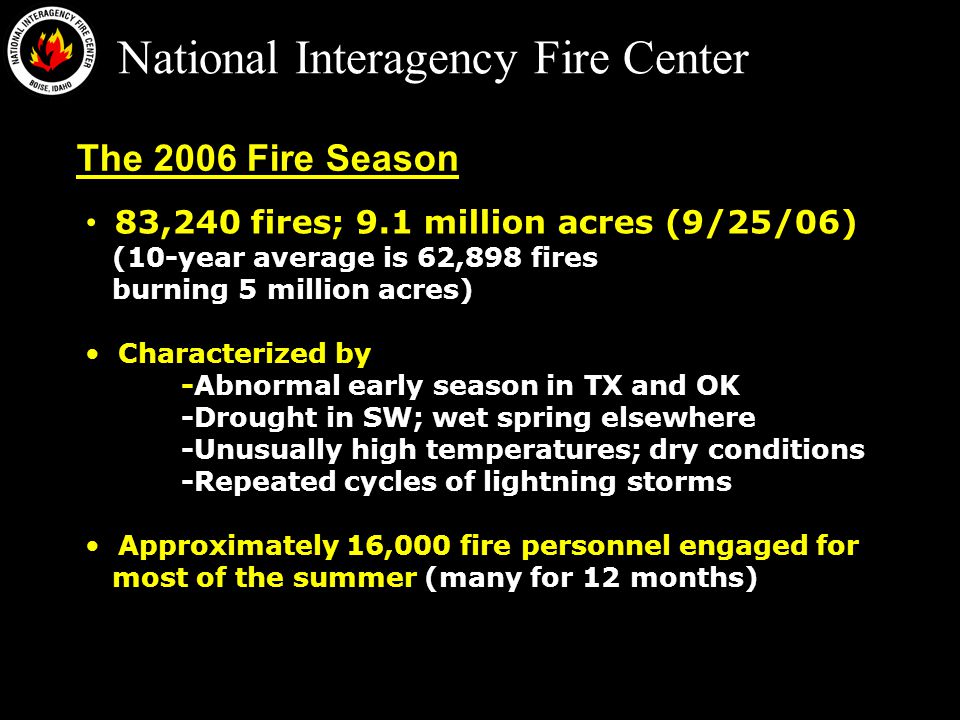 NATIONAL INTERAGENCY FIRE CENTER
BOISE, IDAHO

National Interagency Fire Center

The 2006 Fire Season

• 83,240 fires; 9.1 million acres (9/25/06) (10-year average is 62,898 fires burning 5 million acres)

• Characterized by
-Abnormal early season in TX and OK
-Drought in SW; wet spring elsewhere
-Unusually high temperatures; dry conditions
-Repeated cycles of lightning storms

• Approximately 16,000 fire personnel engaged for most of the summer (many for 12 months)